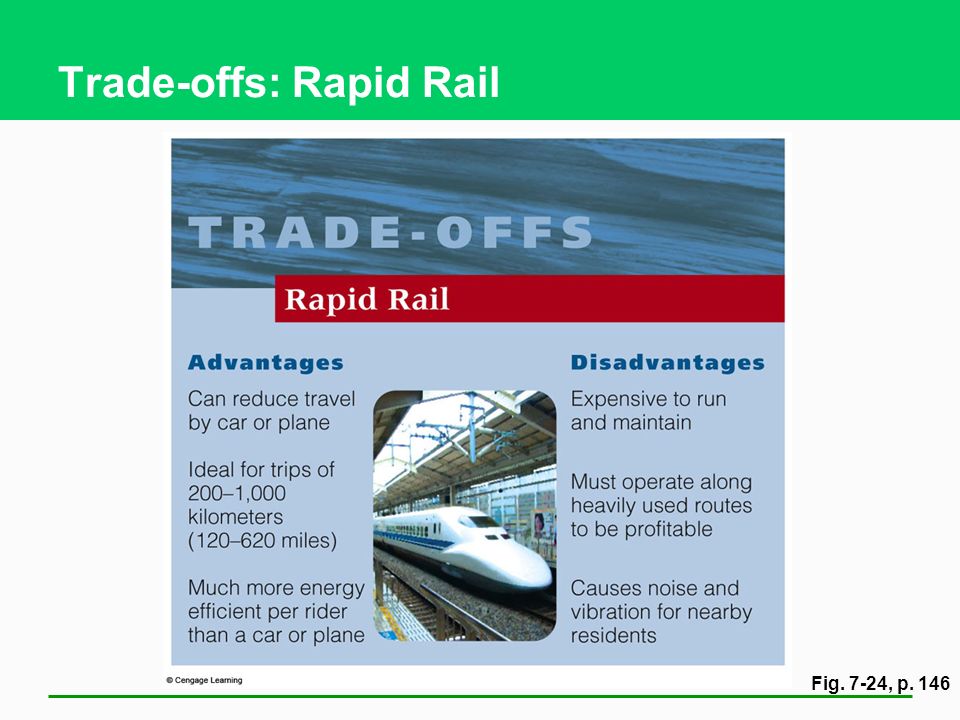 Trade-offs: Rapid Rail

TRADE-OFFS

Rapid Rail

Advantages

Can reduce travel by car or plane

Ideal for trips of 200–1,000 kilometers (120–620 miles)

Much more energy efficient per rider than a car or plane

Disadvantages

Expensive to run and maintain

Must operate along heavily used routes to be profitable

Causes noise and vibration for nearby residents

© Cengage Learning

Fig. 7-24, p. 146